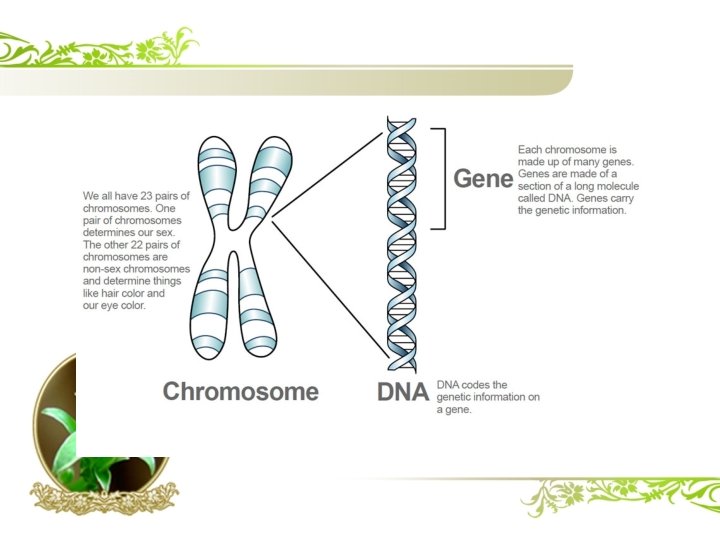 We all have 23 pairs of chromosomes. One pair of chromosomes determines our sex. The other 22 pairs of chromosomes are non-sex chromosomes and determine things like hair color and our eye color.

Gene

Each chromosome is made up of many genes. Genes are made of a section of a long molecule called DNA. Genes carry the genetic information.

Chromosome

DNA

DNA codes the genetic information on a gene.